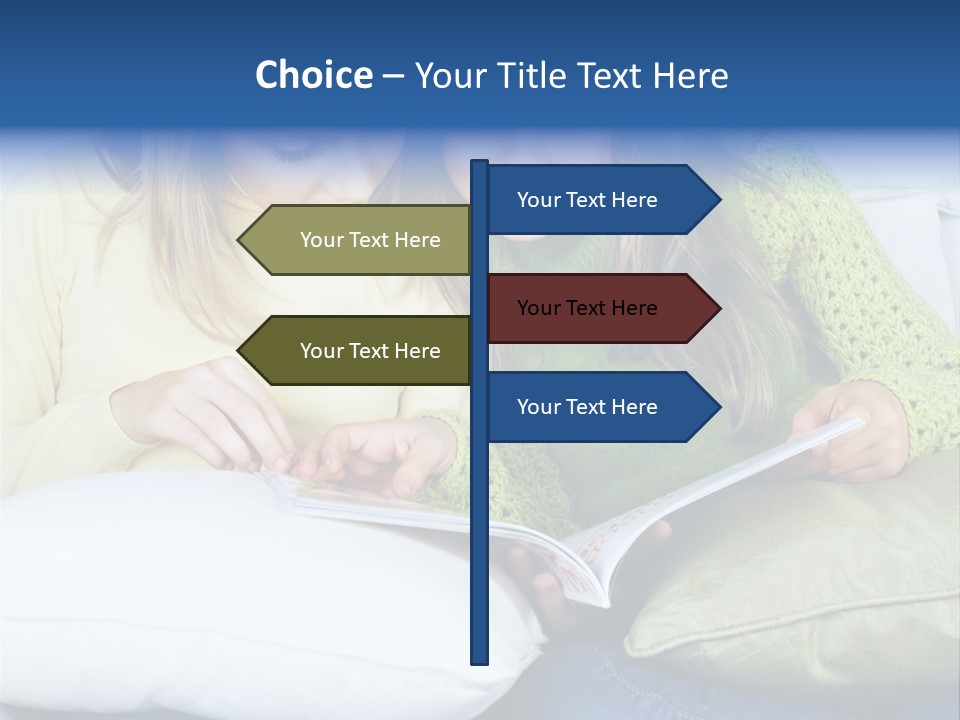 Choice – Your Title Text Here

Your Text Here

Your Text Here

Your Text Here

Your Text Here

Your Text Here